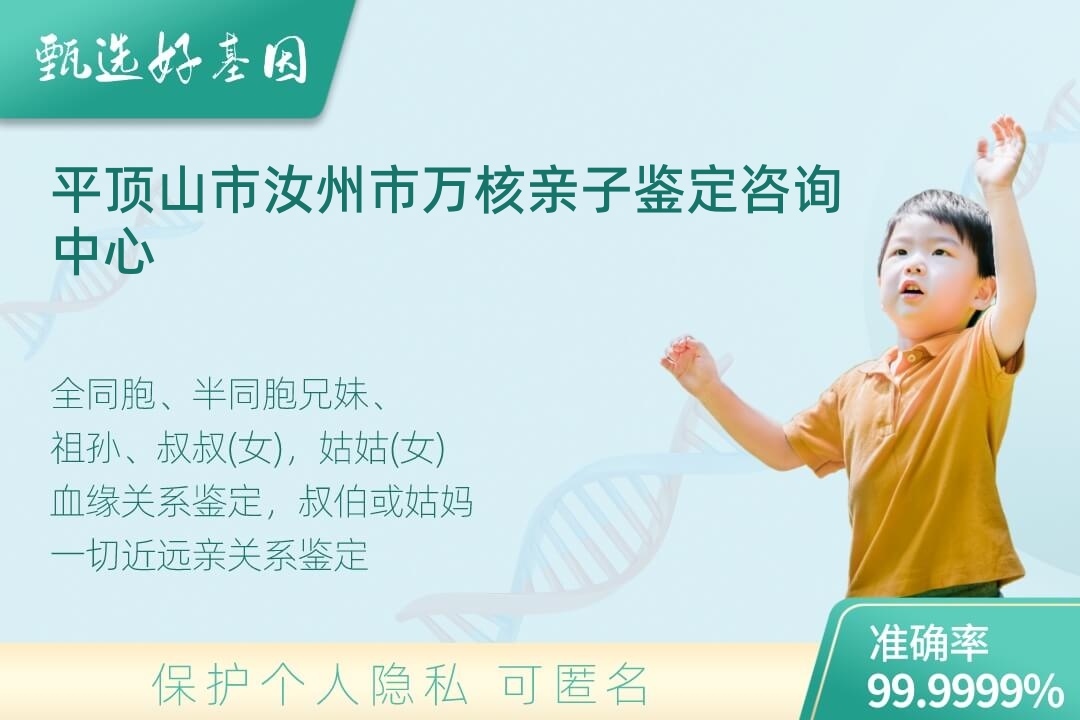 甄选好基因

平顶山市汝州市万核亲子鉴定咨询中心

全同胞、半同胞兄妹、
祖孙、叔叔(女)，姑姑(女)
血缘关系鉴定，叔伯或姑妈
一切近远亲关系鉴定

保护个人隐私 可匿名

准确率
99.9999%